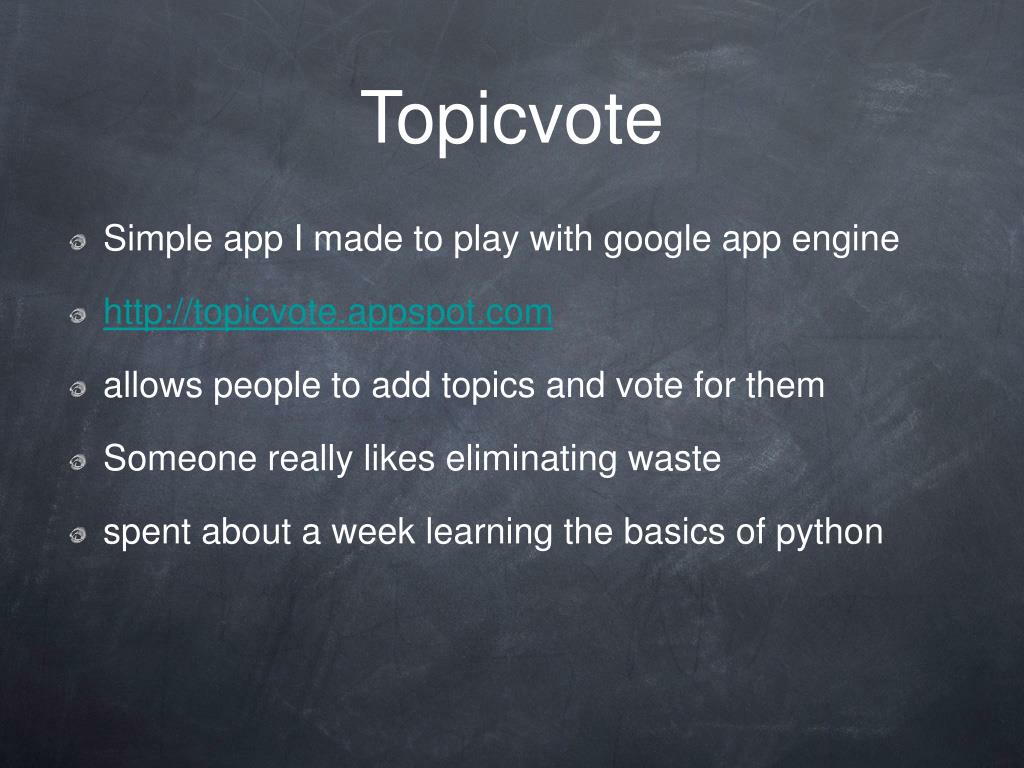 Topicvote

Simple app I made to play with google app engine

http://topicvote.appspot.com

allows people to add topics and vote for them

Someone really likes eliminating waste

spent about a week learning the basics of python